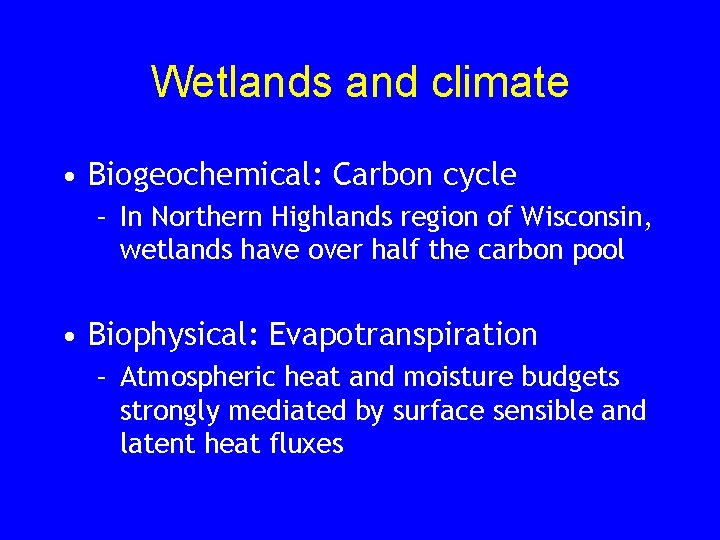 Wetlands and climate

• Biogeochemical: Carbon cycle
– In Northern Highlands region of Wisconsin, wetlands have over half the carbon pool

• Biophysical: Evapotranspiration
– Atmospheric heat and moisture budgets strongly mediated by surface sensible and latent heat fluxes